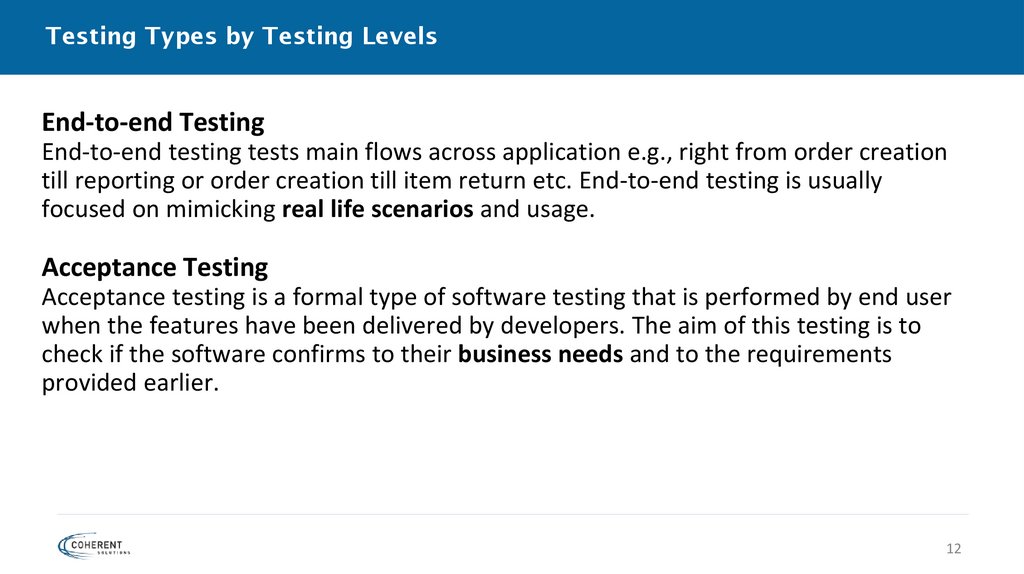 Testing Types by Testing Levels

End-to-end Testing
End-to-end testing tests main flows across application e.g., right from order creation till reporting or order creation till item return etc. End-to-end testing is usually focused on mimicking real life scenarios and usage.

Acceptance Testing
Acceptance testing is a formal type of software testing that is performed by end user when the features have been delivered by developers. The aim of this testing is to check if the software confirms to their business needs and to the requirements provided earlier.

COHERENT SOLUTIONS

12